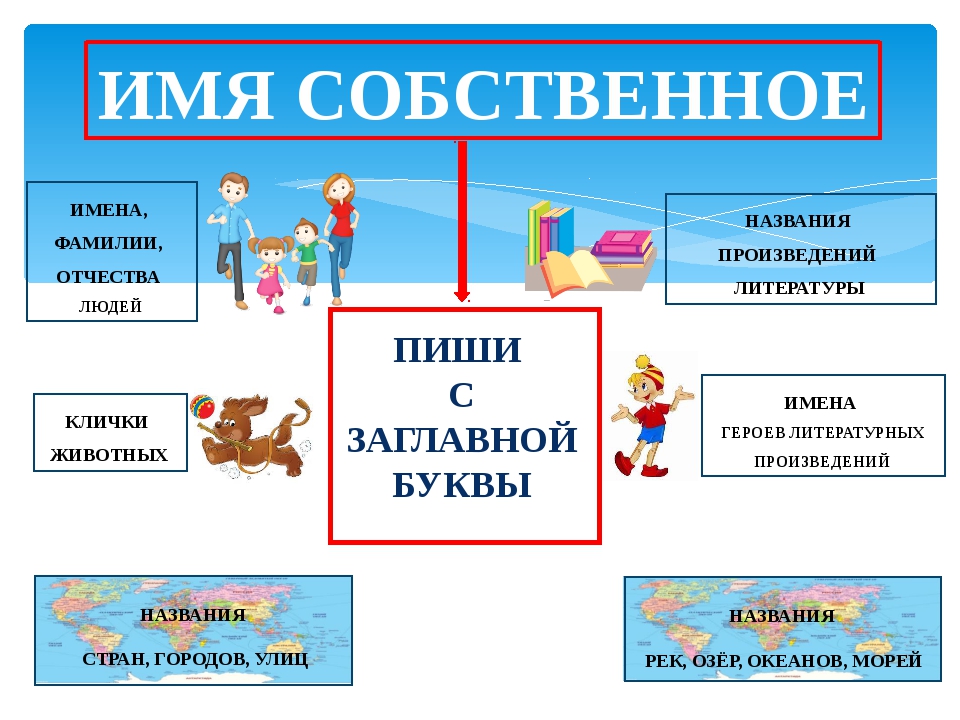 ИМЯ СОБСТВЕННОЕ

ИМЕНА, ФАМИЛИИ, ОТЧЕСТВА ЛЮДЕЙ

НАЗВАНИЯ ПРОИЗВЕДЕНИЙ ЛИТЕРАТУРЫ

ПИШИ С ЗАГЛАВНОЙ БУКВЫ

КЛИЧКИ ЖИВОТНЫХ

ИМЕНА ГЕРОЕВ ЛИТЕРАТУРНЫХ ПРОИЗВЕДЕНИЙ

НАЗВАНИЯ СТРАН, ГОРОДОВ, УЛИЦ

НАЗВАНИЯ РЕК, ОЗЁР, ОКЕАНОВ, МОРЕЙ